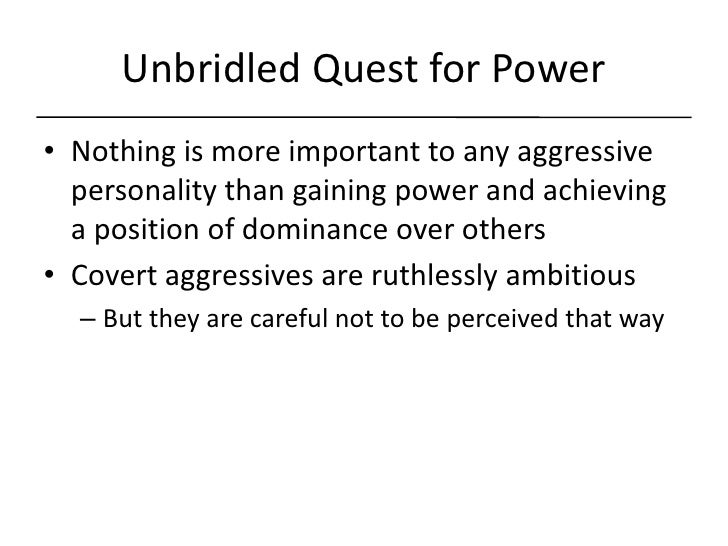 Unbridled Quest for Power

• Nothing is more important to any aggressive personality than gaining power and achieving a position of dominance over others
• Covert aggressives are ruthlessly ambitious
– But they are careful not to be perceived that way